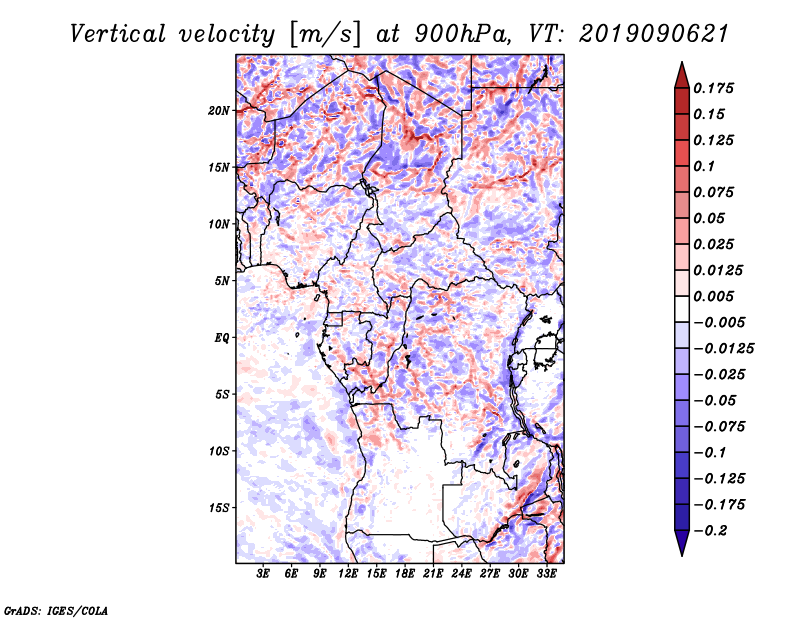 Vertical velocity [m/s] at 900hPa, VT: 2019090621

20N
15N
10N
5N
EQ
5S
10S
15S

3E 6E 9E 12E 15E 18E 21E 24E 27E 30E 33E

0.175
0.15
0.125
0.1
0.075
0.05
0.025
0.0125
0.005
−0.005
−0.0125
−0.025
−0.05
−0.075
−0.1
−0.125
−0.175
−0.2

GrADS: IGES/COLA